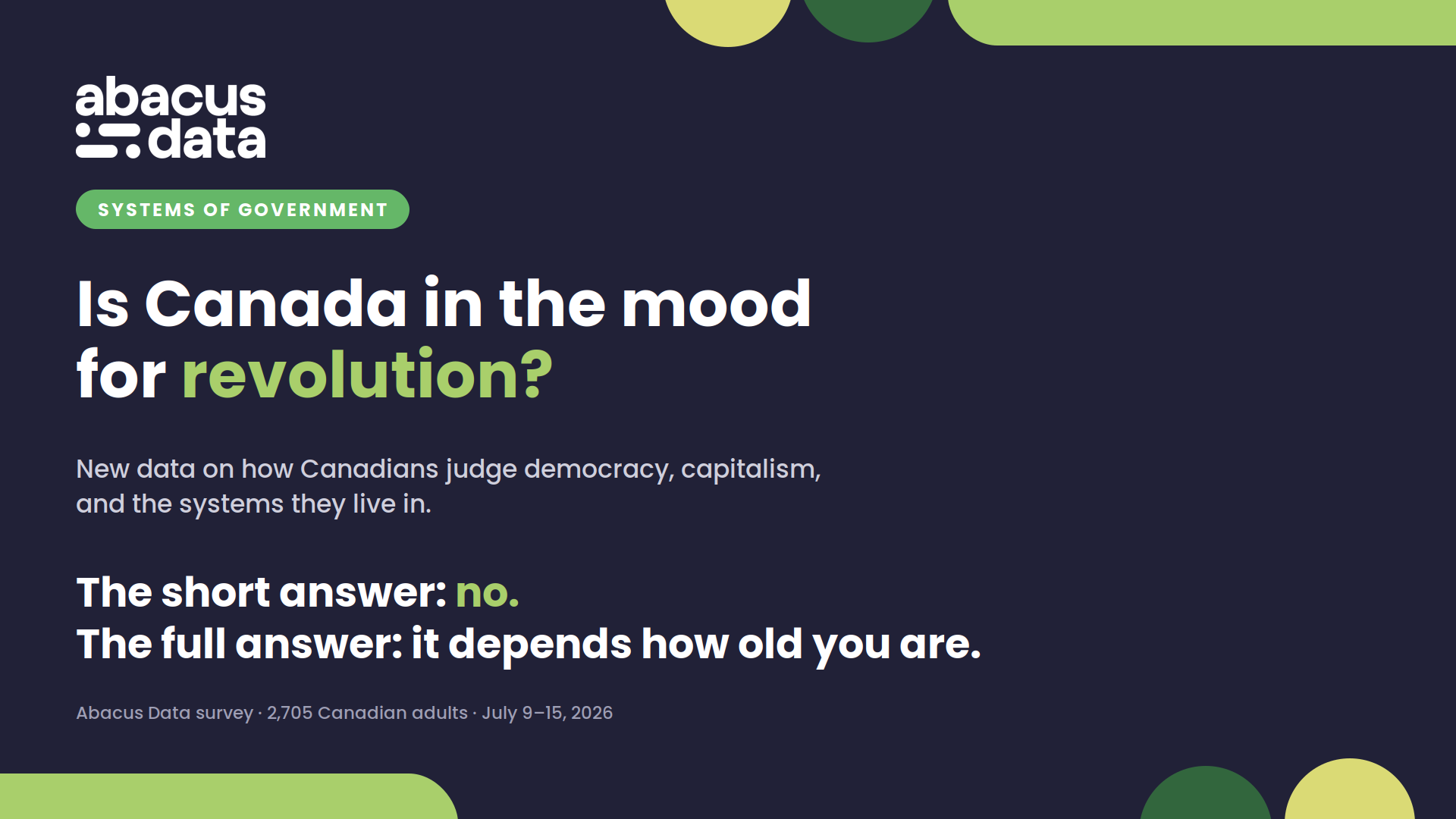 abacus data

SYSTEMS OF GOVERNMENT

Is Canada in the mood for revolution?

New data on how Canadians judge democracy, capitalism, and the systems they live in.

The short answer: no.
The full answer: it depends how old you are.

Abacus Data survey · 2,705 Canadian adults · July 9–15, 2026